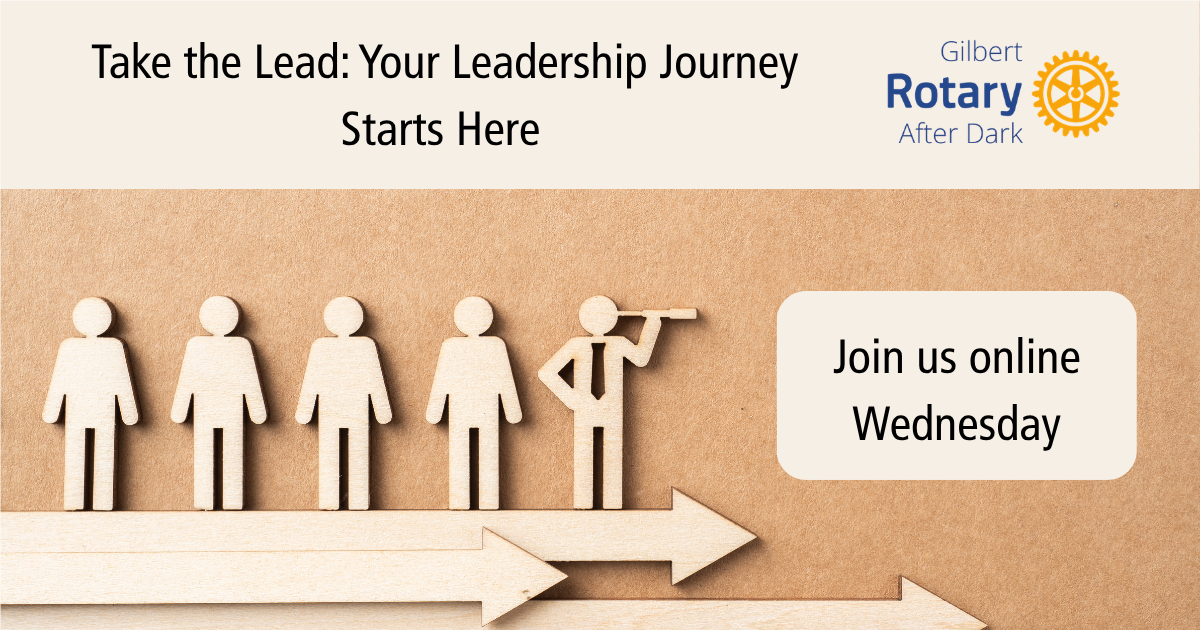 Take the Lead: Your Leadership Journey Starts Here

Gilbert
Rotary
After Dark

Join us online
Wednesday